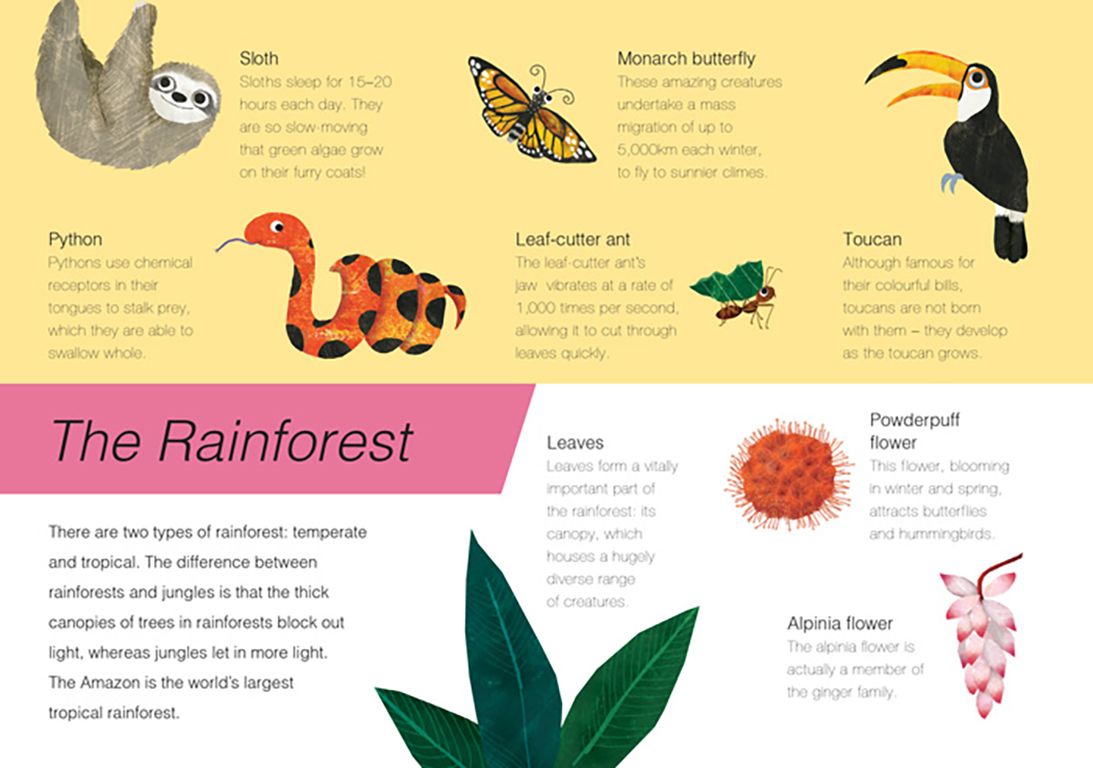 Sloth
Sloths sleep for 15–20 hours each day. They are so slow-moving that green algae grow on their furry coats!

Monarch butterfly
These amazing creatures undertake a mass migration of up to 5,000km each winter, to fly to sunnier climes.

Python
Pythons use chemical receptors in their tongues to stalk prey, which they are able to swallow whole.

Leaf-cutter ant
The leaf-cutter ant's jaw vibrates at a rate of 1,000 times per second, allowing it to cut through leaves quickly.

Toucan
Although famous for their colourful bills, toucans are not born with them – they develop as the toucan grows.

The Rainforest

There are two types of rainforest: temperate and tropical. The difference between rainforests and jungles is that the thick canopies of trees in rainforests block out light, whereas jungles let in more light. The Amazon is the world's largest tropical rainforest.

Leaves
Leaves form a vitally important part of the rainforest: its canopy, which houses a hugely diverse range of creatures.

Powderpuff flower
This flower, blooming in winter and spring, attracts butterflies and hummingbirds.

Alpinia flower
The alpinia flower is actually a member of the ginger family.